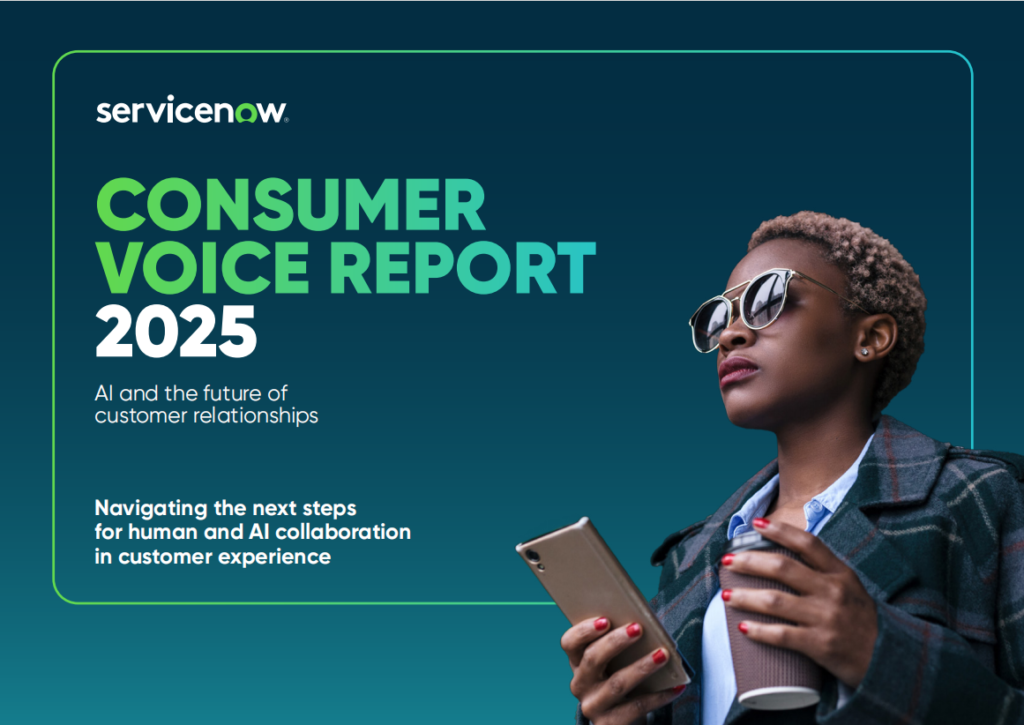 servicenow.

CONSUMER VOICE REPORT 2025

AI and the future of customer relationships

Navigating the next steps for human and AI collaboration in customer experience